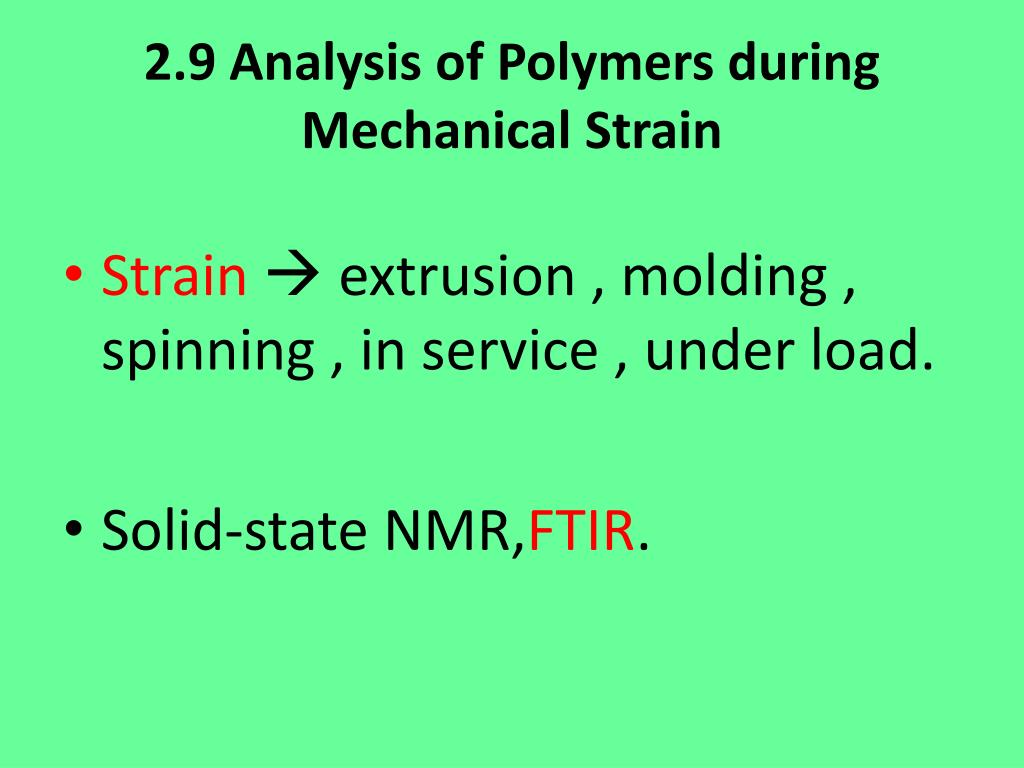 2.9 Analysis of Polymers during Mechanical Strain

• Strain → extrusion , molding , spinning , in service , under load.

• Solid-state NMR,FTIR.